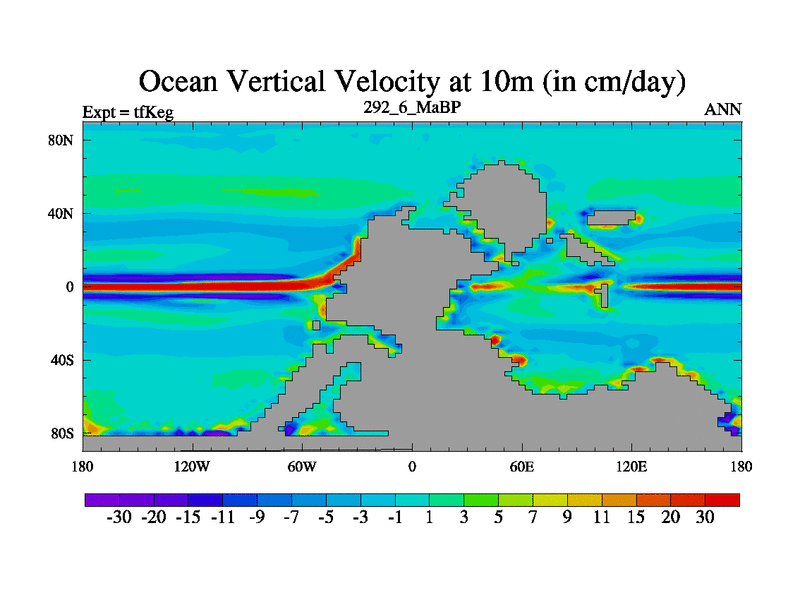 Ocean Vertical Velocity at 10m (in cm/day)

Expt = tfKeg
292_6_MaBP
ANN

80N
40N
0
40S
80S

180 120W 60W 0 60E 120E 180

-30 -20 -15 -11 -9 -7 -5 -3 -1 1 3 5 7 9 11 15 20 30